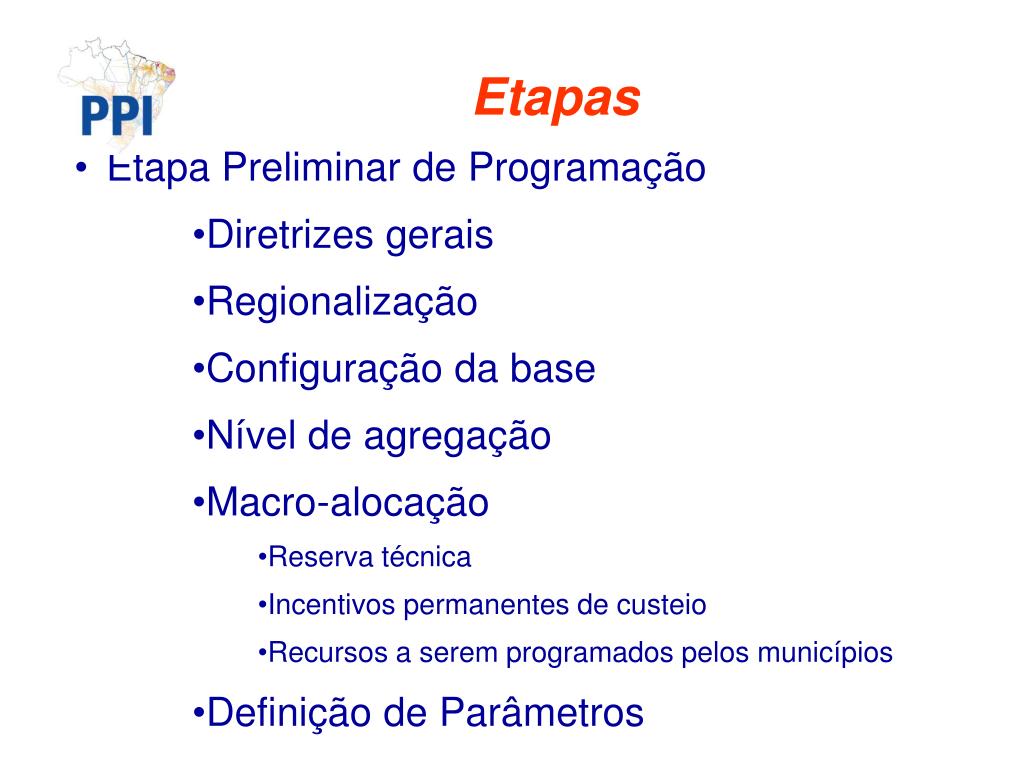 PPI

Etapas

• Etapa Preliminar de Programação

•Diretrizes gerais

•Regionalização

•Configuração da base

•Nível de agregação

•Macro-alocação

•Reserva técnica

•Incentivos permanentes de custeio

•Recursos a serem programados pelos municípios

•Definição de Parâmetros